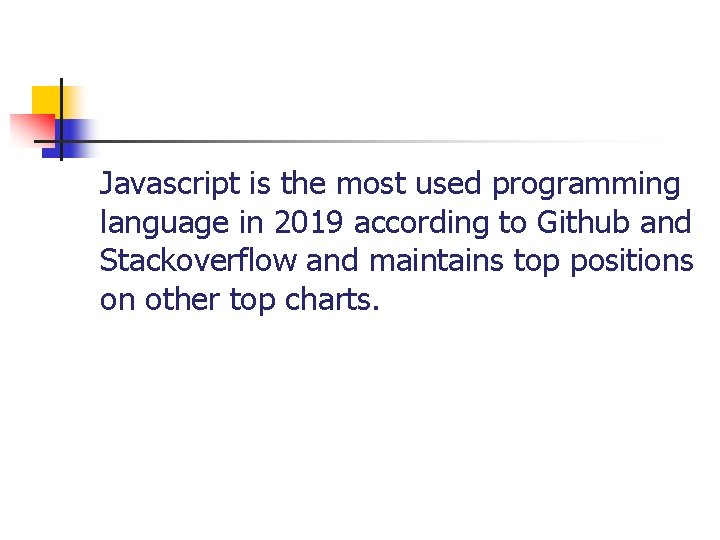 Javascript is the most used programming language in 2019 according to Github and Stackoverflow and maintains top positions on other top charts.